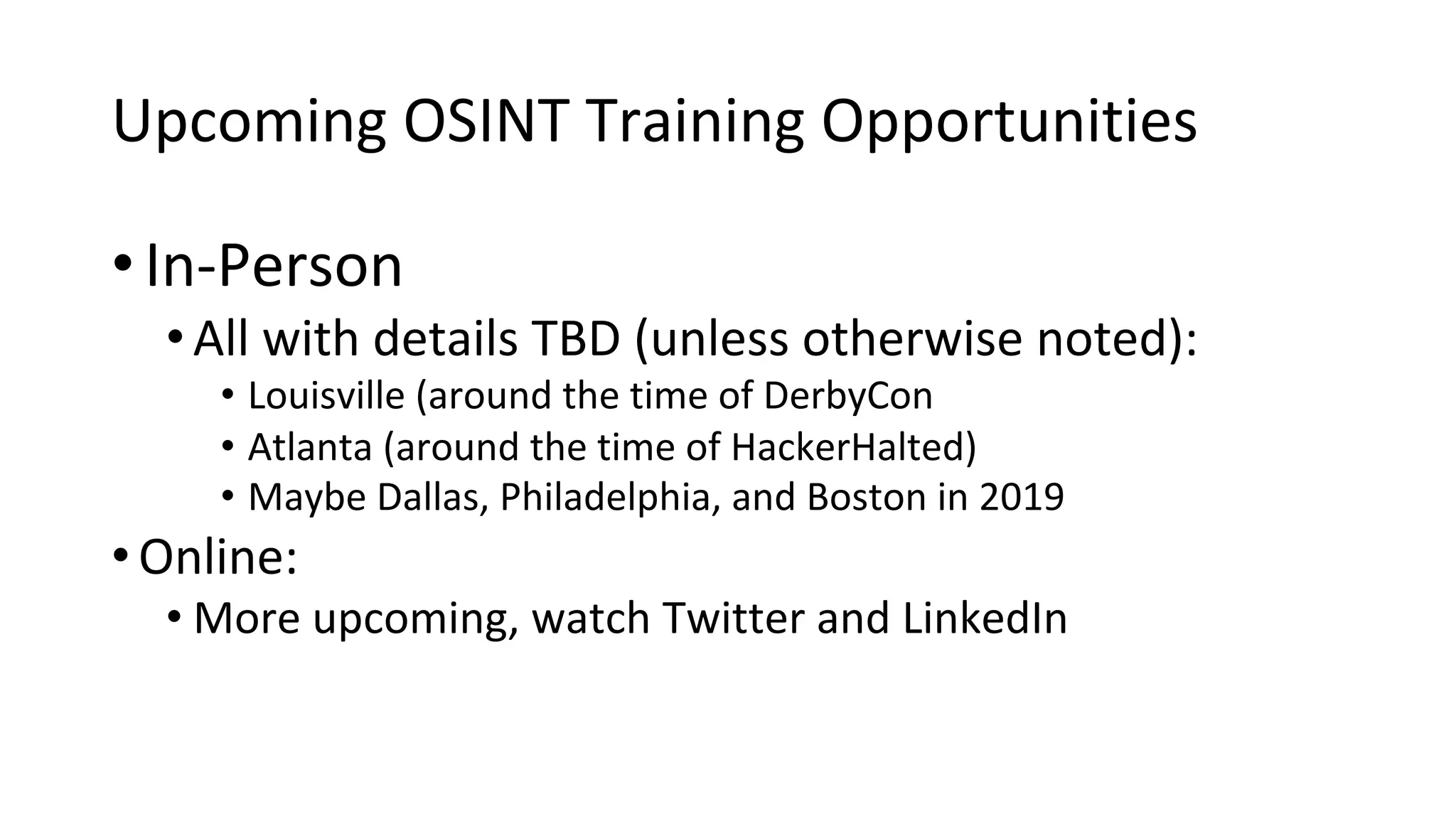 Upcoming OSINT Training Opportunities

• In-Person
  • All with details TBD (unless otherwise noted):
    • Louisville (around the time of DerbyCon
    • Atlanta (around the time of HackerHalted)
    • Maybe Dallas, Philadelphia, and Boston in 2019
• Online:
  • More upcoming, watch Twitter and LinkedIn